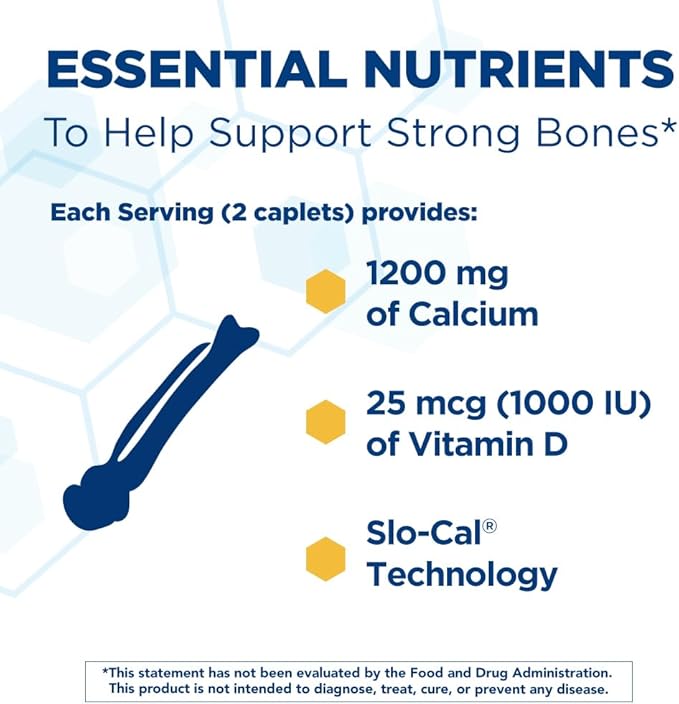 ESSENTIAL NUTRIENTS
To Help Support Strong Bones*

Each Serving (2 caplets) provides:

1200 mg of Calcium

25 mcg (1000 IU) of Vitamin D

Slo-Cal® Technology

*This statement has not been evaluated by the Food and Drug Administration. This product is not intended to diagnose, treat, cure, or prevent any disease.